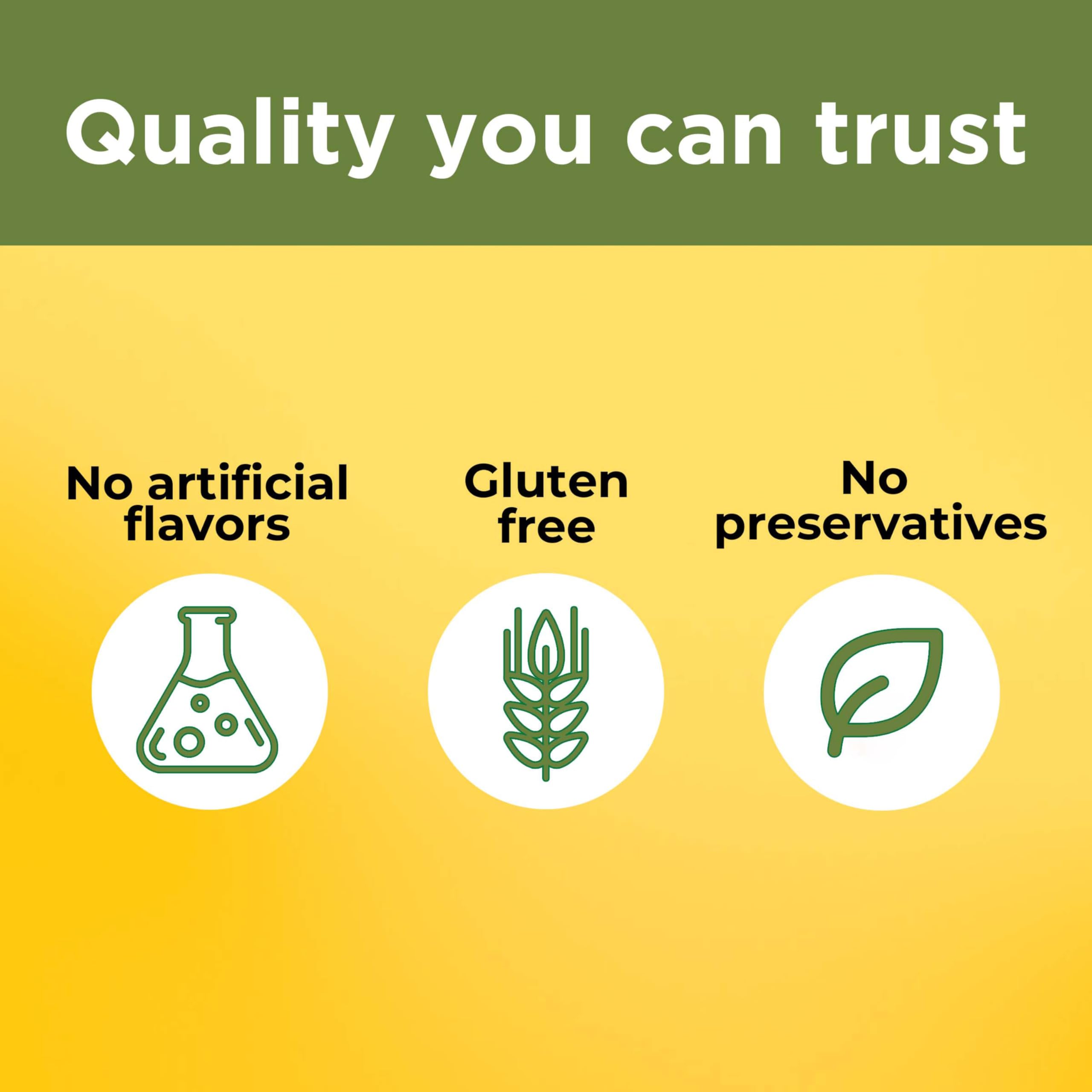 Quality you can trust

No artificial flavors

Gluten free

No preservatives